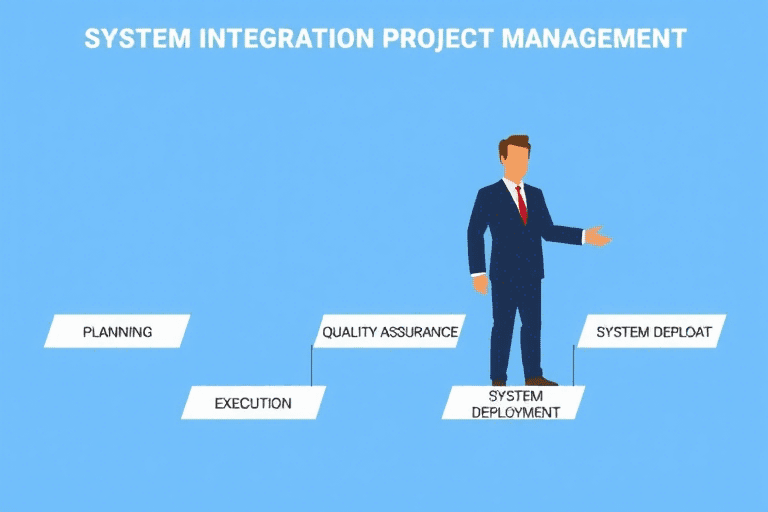 SYSTEM INTEGRATION PROJECT MANAGEMENT

PLANNING

EXECUTION

QUALITY ASSURANCE

SYSTEM DEPLOYMENT

SYSTEM DEPLOAT